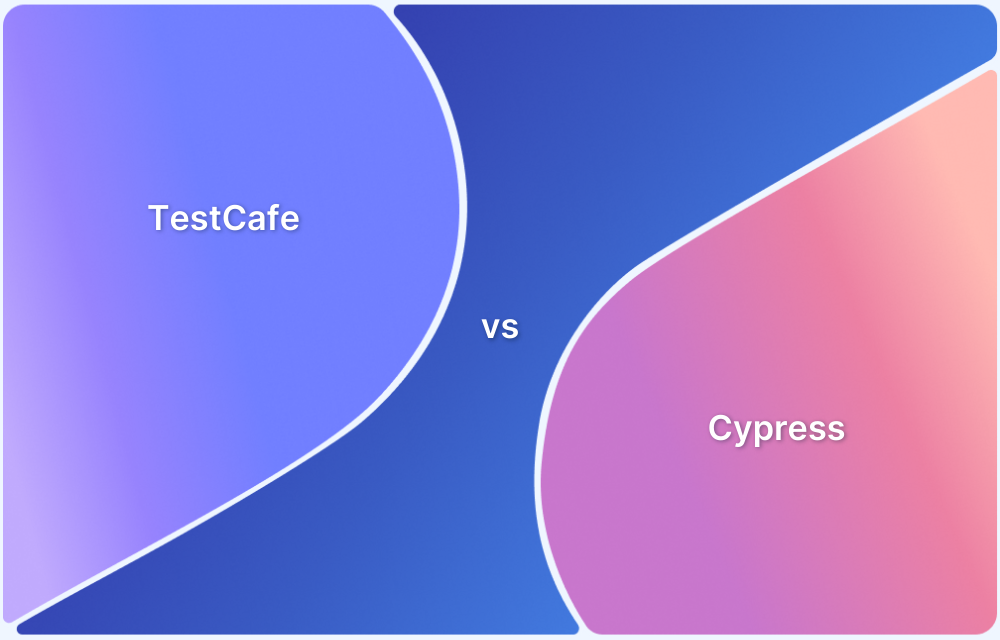 TestCafe

vs

Cypress